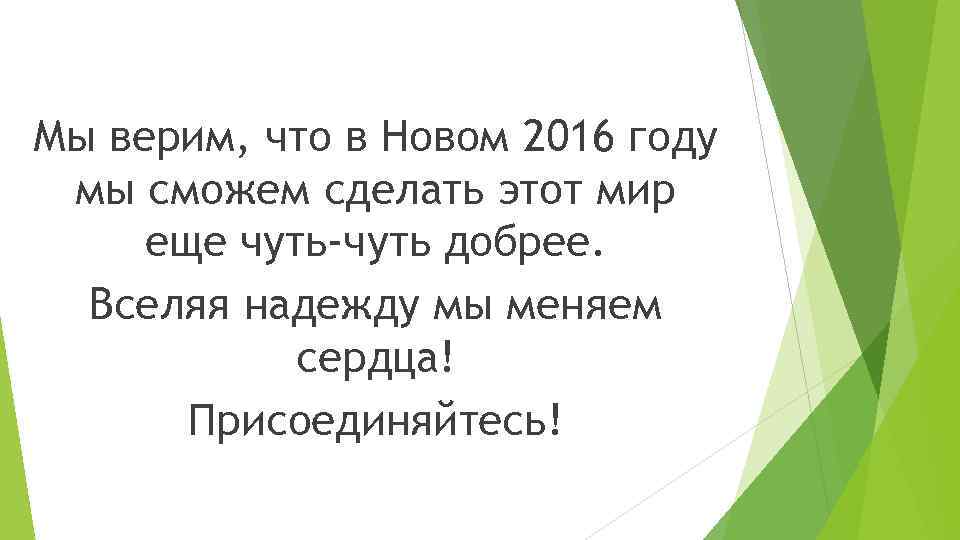 Мы верим, что в Новом 2016 году мы сможем сделать этот мир еще чуть-чуть добрее.

Вселяя надежду мы меняем сердца!

Присоединяйтесь!